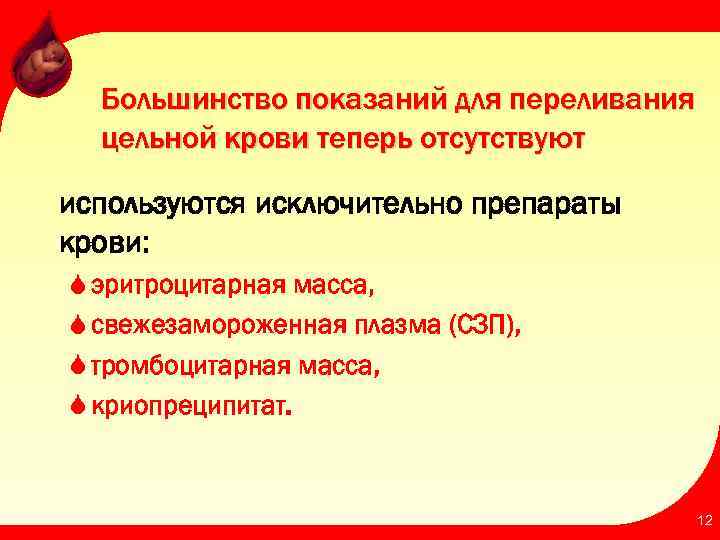 Большинство показаний для переливания цельной крови теперь отсутствуют

используются исключительно препараты крови:

эритроцитарная масса,

свежезамороженная плазма (СЗП),

тромбоцитарная масса,

криопреципитат.

12